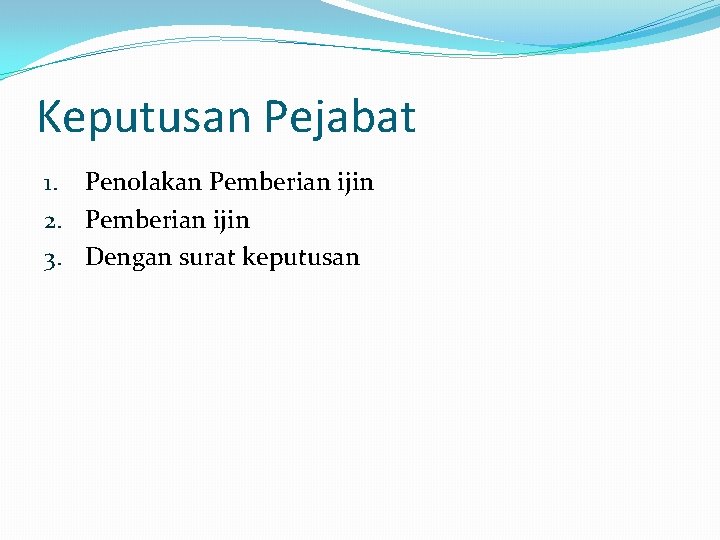 Keputusan Pejabat

1. Penolakan Pemberian ijin
2. Pemberian ijin
3. Dengan surat keputusan